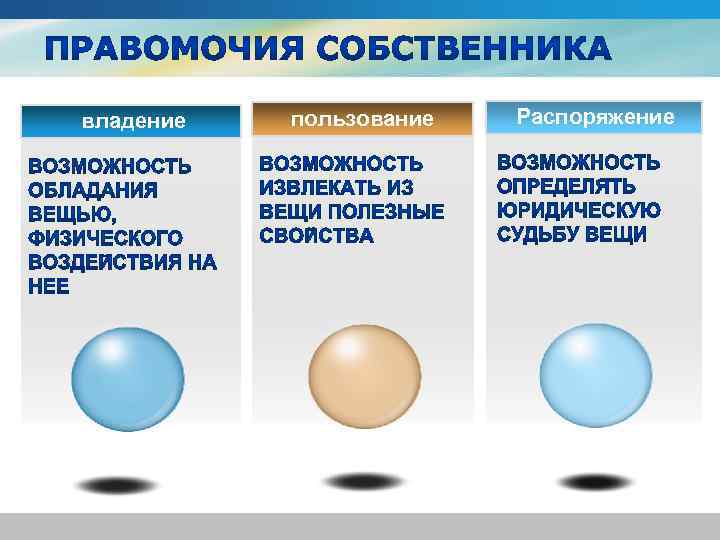 ПРАВОМОЧИЯ СОБСТВЕННИКА

владение

ВОЗМОЖНОСТЬ ОБЛАДАНИЯ ВЕЩЬЮ, ФИЗИЧЕСКОГО ВОЗДЕЙСТВИЯ НА НЕЕ

пользование

ВОЗМОЖНОСТЬ ИЗВЛЕКАТЬ ИЗ ВЕЩИ ПОЛЕЗНЫЕ СВОЙСТВА

Распоряжение

ВОЗМОЖНОСТЬ ОПРЕДЕЛЯТЬ ЮРИДИЧЕСКУЮ СУДЬБУ ВЕЩИ